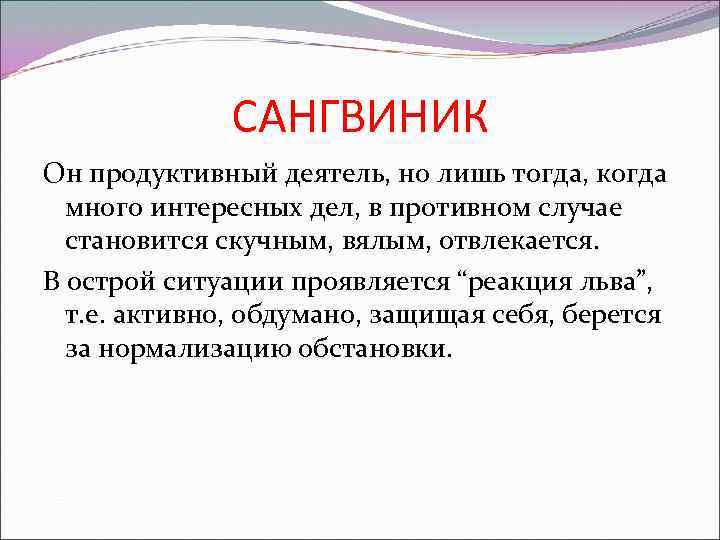 САНГВИНИК

Он продуктивный деятель, но лишь тогда, когда много интересных дел, в противном случае становится скучным, вялым, отвлекается.

В острой ситуации проявляется “реакция льва”, т.е. активно, обдумано, защищая себя, берется за нормализацию обстановки.